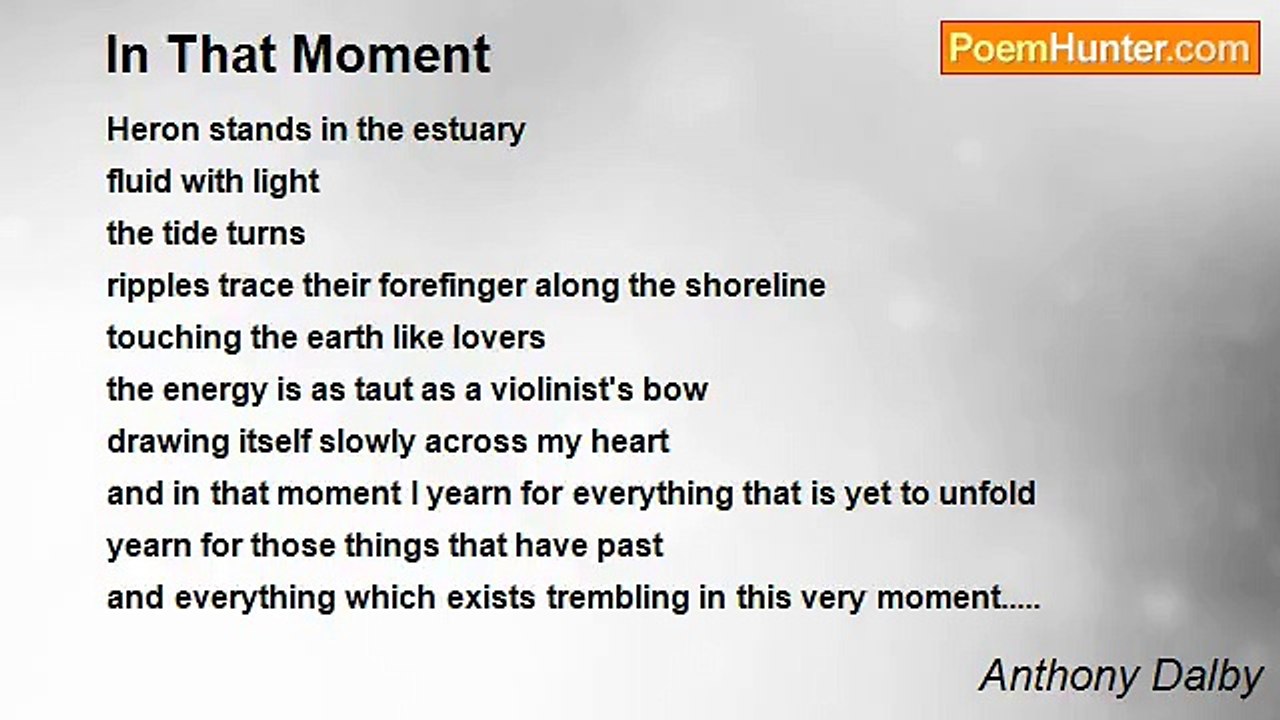 In That Moment

PoemHunter.com

Heron stands in the estuary
fluid with light
the tide turns
ripples trace their forefinger along the shoreline
touching the earth like lovers
the energy is as taut as a violinist's bow
drawing itself slowly across my heart
and in that moment I yearn for everything that is yet to unfold
yearn for those things that have past
and everything which exists trembling in this very moment.....

Anthony Dalby